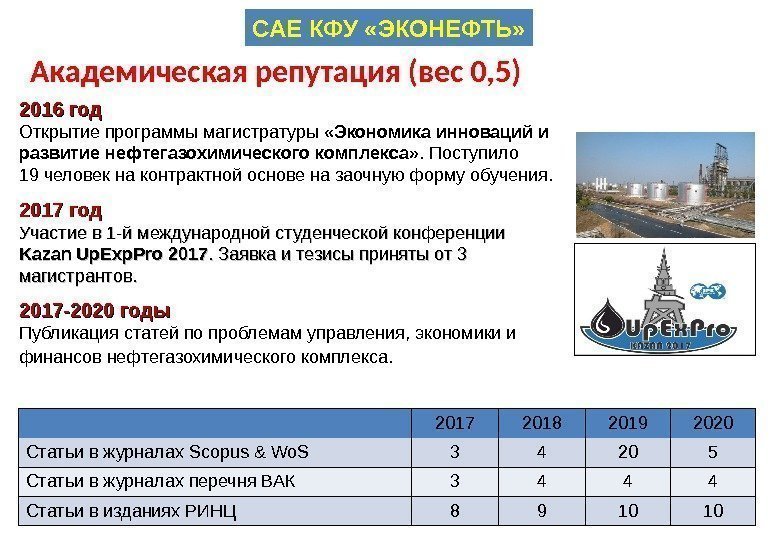 САЕ КФУ «ЭКОНЕФТЬ»

Академическая репутация (вес 0,5)

2016 год
Открытие программы магистратуры «Экономика инноваций и развитие нефтегазохимического комплекса». Поступило 19 человек на контрактной основе на заочную форму обучения.

2017 год
Участие в 1-й международной студенческой конференции Kazan UpExpPro 2017. Заявка и тезисы приняты от 3 магистрантов.

2017-2020 годы
Публикация статей по проблемам управления, экономики и финансов нефтегазохимического комплекса.

UpExPro
KAZAN 2017

| | 2017 | 2018 | 2019 | 2020 |
|---|---|---|---|---|
| Статьи в журналах Scopus & WoS | 3 | 4 | 20 | 5 |
| Статьи в журналах перечня ВАК | 3 | 4 | 4 | 4 |
| Статьи в изданиях РИНЦ | 8 | 9 | 10 | 10 |